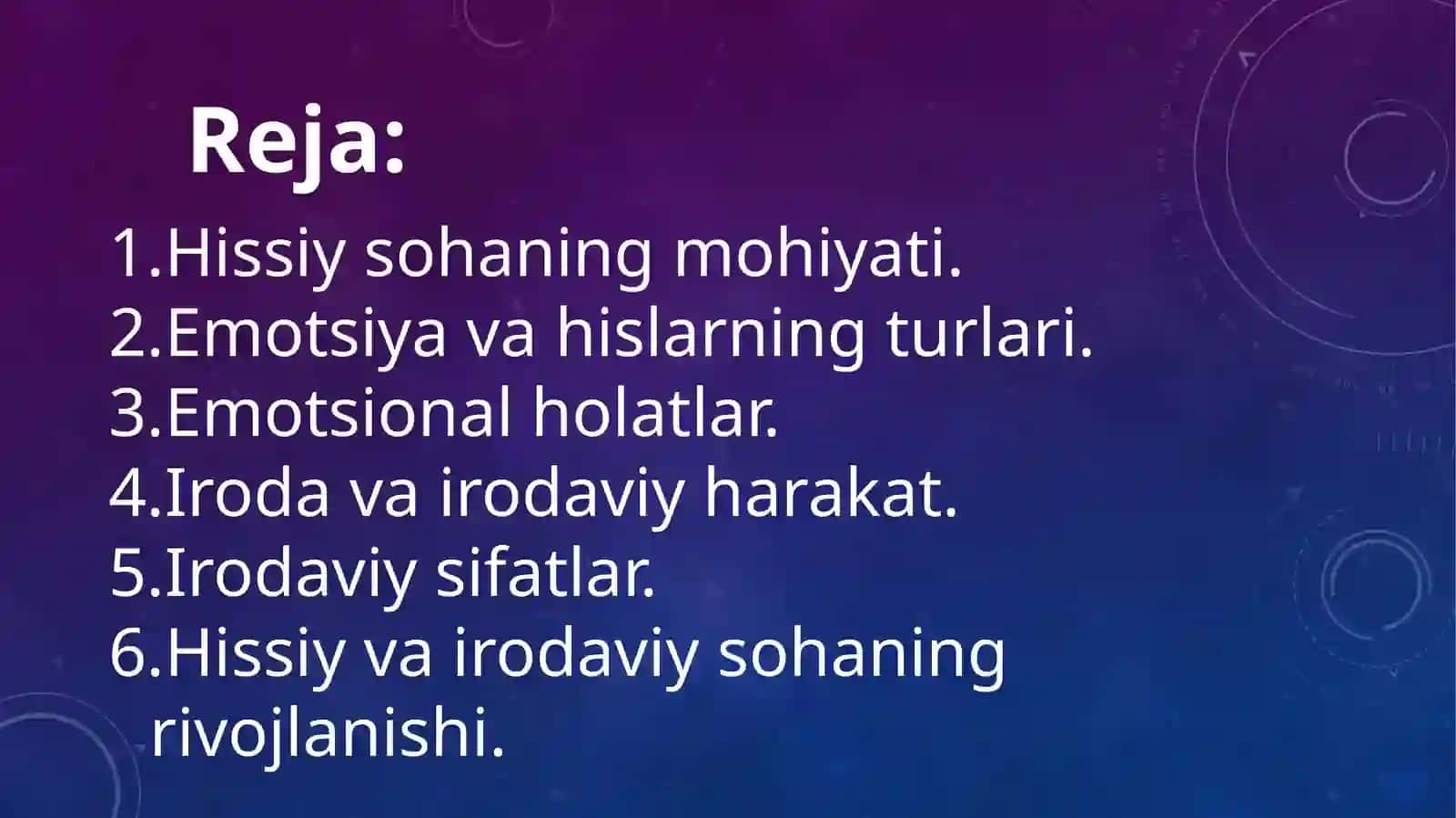 Reja:

1.Hissiy sohaning mohiyati.
2.Emotsiya va hislarning turlari.
3.Emotsional holatlar.
4.Iroda va irodaviy harakat.
5.Irodaviy sifatlar.
6.Hissiy va irodaviy sohaning rivojlanishi.